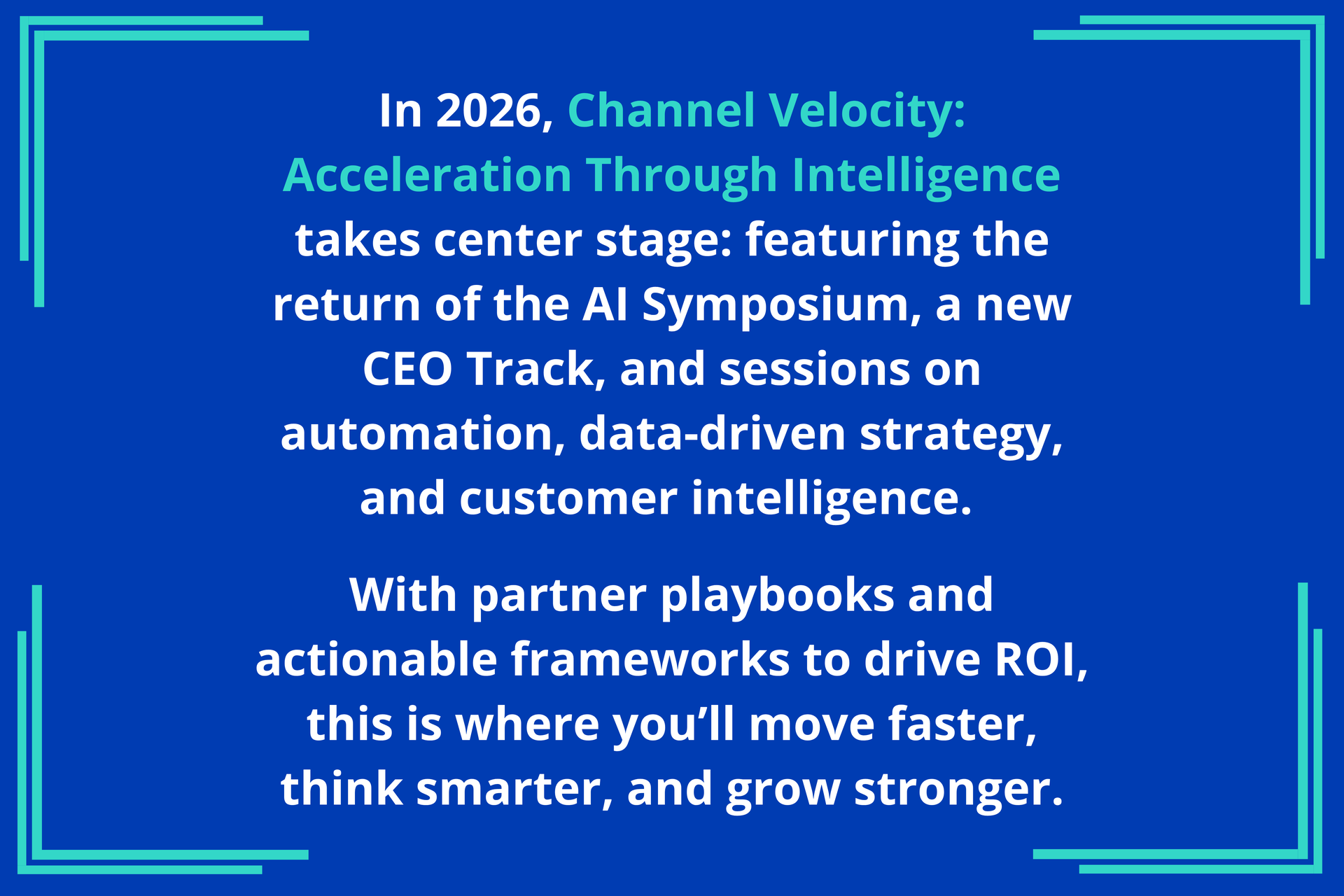 In 2026, Channel Velocity: Acceleration Through Intelligence takes center stage: featuring the return of the AI Symposium, a new CEO Track, and sessions on automation, data-driven strategy, and customer intelligence.

With partner playbooks and actionable frameworks to drive ROI, this is where you’ll move faster, think smarter, and grow stronger.